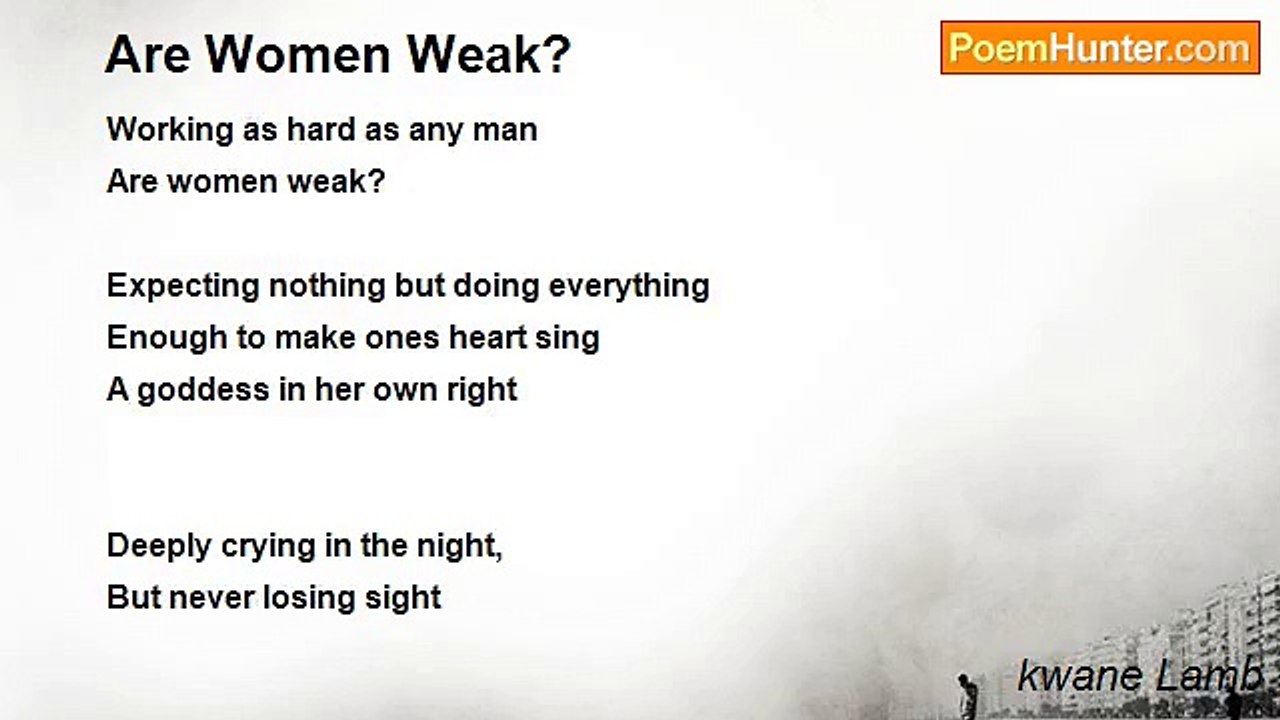 Are Women Weak?

PoemHunter.com

Working as hard as any man
Are women weak?

Expecting nothing but doing everything
Enough to make ones heart sing
A goddess in her own right

Deeply crying in the night,
But never losing sight

kwane Lamb